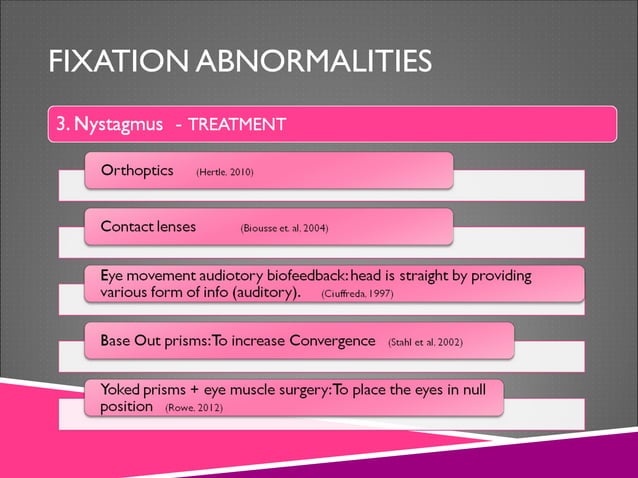 FIXATION ABNORMALITIES

3. Nystagmus - TREATMENT

Orthoptics (Hertle, 2010)

Contact lenses (Biousse et. al, 2004)

Eye movement audiotory biofeedback: head is straight by providing various form of info (auditory). (Ciuffreda, 1997)

Base Out prisms: To increase Convergence (Stahl et al, 2002)

Yoked prisms + eye muscle surgery: To place the eyes in null position (Rowe, 2012)